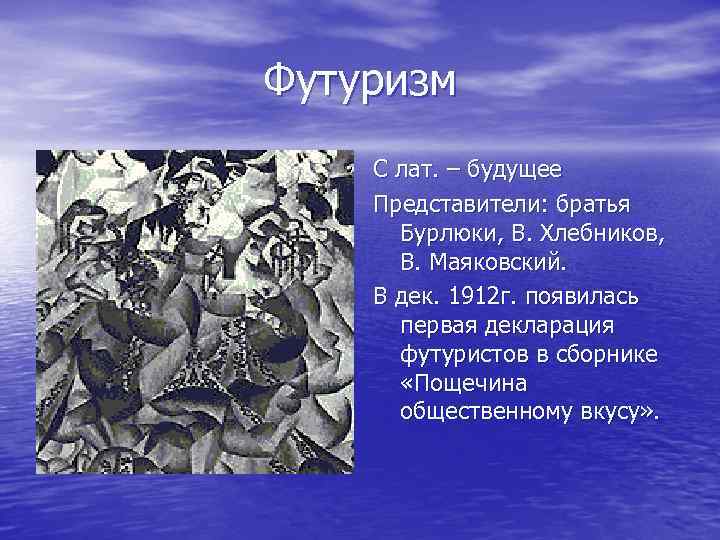 Футуризм

С лат. – будущее

Представители: братья Бурлюки, В. Хлебников, В. Маяковский.

В дек. 1912г. появилась первая декларация футуристов в сборнике «Пощечина общественному вкусу».